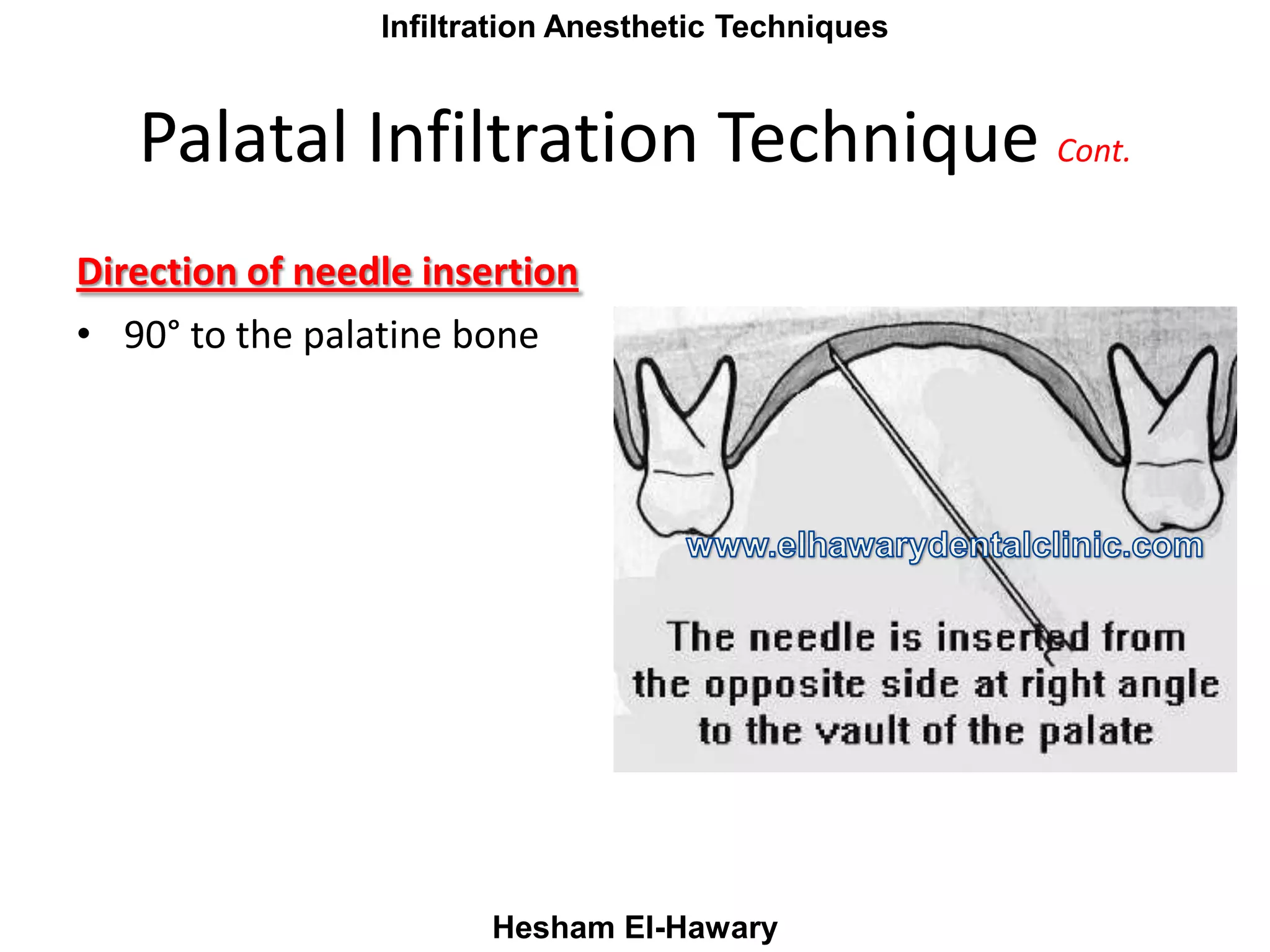 Infiltration Anesthetic Techniques

Palatal Infiltration Technique Cont.

Direction of needle insertion

• 90° to the palatine bone

www.elhawarydentalclinic.com

The needle is inserted from the opposite side at right angle to the vault of the palate

Hesham El-Hawary